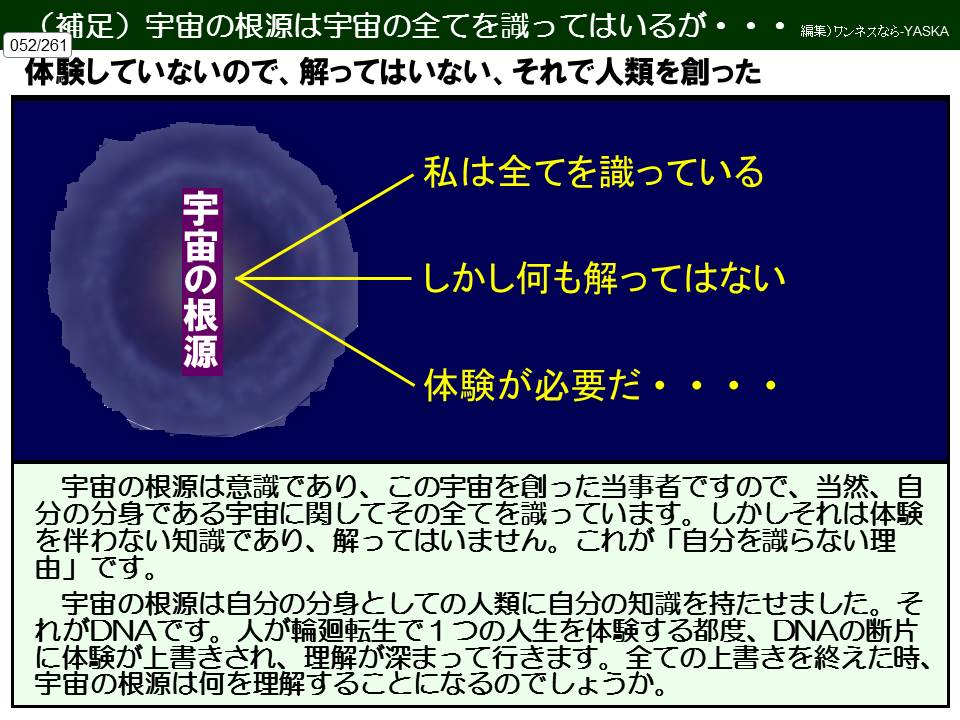 （補足）宇宙の根源は宇宙の全てを識ってはいるが・・・ 編集)ワンネスなら-YASKA

052/261

体験していないので、解ってはいない、それで人類を創った

宇宙の根源

私は全てを識っている

しかし何も解ってはない

体験が必要だ・・・・

宇宙の根源は意識であり、この宇宙を創った当事者ですので、当然、自分の分身である宇宙に関してその全てを識っています。しかしそれは体験を伴わない知識であり、解ってはいません。これが「自分を識らない理由」です。

宇宙の根源は自分の分身としての人類に自分の知識を持たせました。それがDNAです。人が輪廻転生で１つの人生を体験する都度、DNAの断片に体験が上書きされ、理解が深まって行きます。全ての上書きを終えた時、宇宙の根源は何を理解することになるのでしょうか。